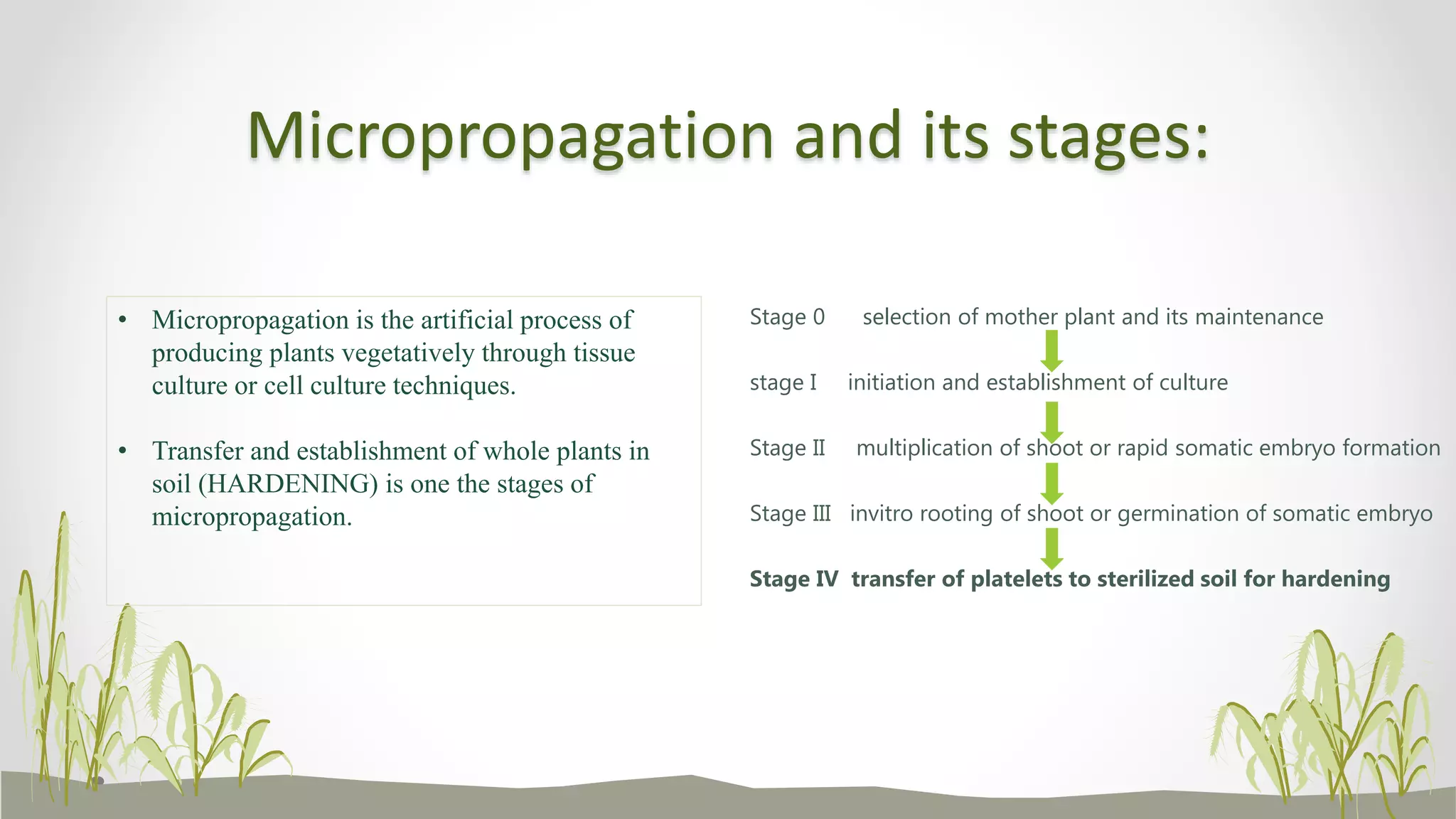 Micropropagation and its stages:

• Micropropagation is the artificial process of producing plants vegetatively through tissue culture or cell culture techniques.

• Transfer and establishment of whole plants in soil (HARDENING) is one the stages of micropropagation.

Stage 0 selection of mother plant and its maintenance

stage I initiation and establishment of culture

Stage II multiplication of shoot or rapid somatic embryo formation

Stage III invitro rooting of shoot or germination of somatic embryo

Stage IV transfer of platelets to sterilized soil for hardening